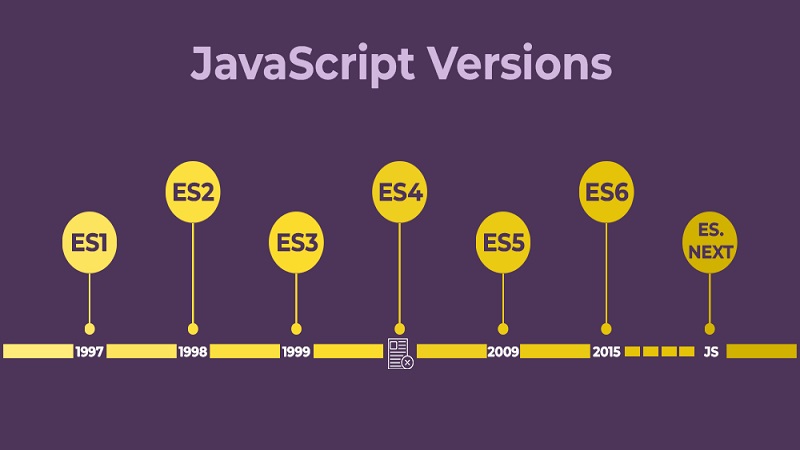 JavaScript Versions

ES1
ES2
ES3
ES4
ES5
ES6
ES. NEXT

1997
1998
1999
2009
2015
JS